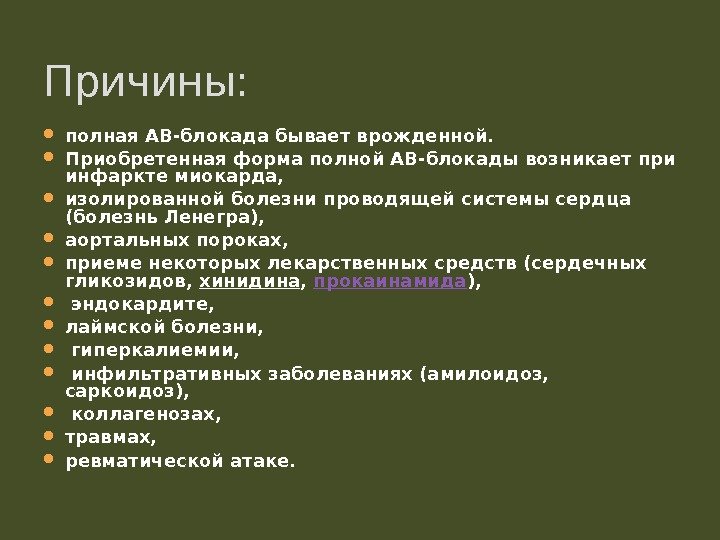 Причины:

- полная АВ-блокада бывает врожденной.
- Приобретенная форма полной АВ-блокады возникает при инфаркте миокарда,
- изолированной болезни проводящей системы сердца (болезнь Ленегра),
- аортальных пороках,
- приеме некоторых лекарственных средств (сердечных гликозидов, хинидина, прокаинамида),
- эндокардите,
- лаймской болезни,
- гиперкалиемии,
- инфильтративных заболеваниях (амилоидоз, саркоидоз),
- коллагенозах,
- травмах,
- ревматической атаке.